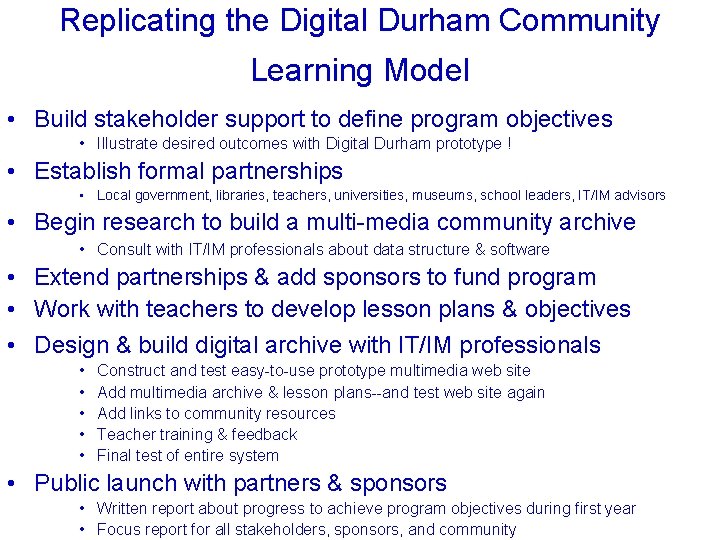 Replicating the Digital Durham Community Learning Model

• Build stakeholder support to define program objectives
  • Illustrate desired outcomes with Digital Durham prototype !
• Establish formal partnerships
  • Local government, libraries, teachers, universities, museums, school leaders, IT/IM advisors
• Begin research to build a multi-media community archive
  • Consult with IT/IM professionals about data structure & software
• Extend partnerships & add sponsors to fund program
• Work with teachers to develop lesson plans & objectives
• Design & build digital archive with IT/IM professionals
  • Construct and test easy-to-use prototype multimedia web site
  • Add multimedia archive & lesson plans--and test web site again
  • Add links to community resources
  • Teacher training & feedback
  • Final test of entire system
• Public launch with partners & sponsors
  • Written report about progress to achieve program objectives during first year
  • Focus report for all stakeholders, sponsors, and community